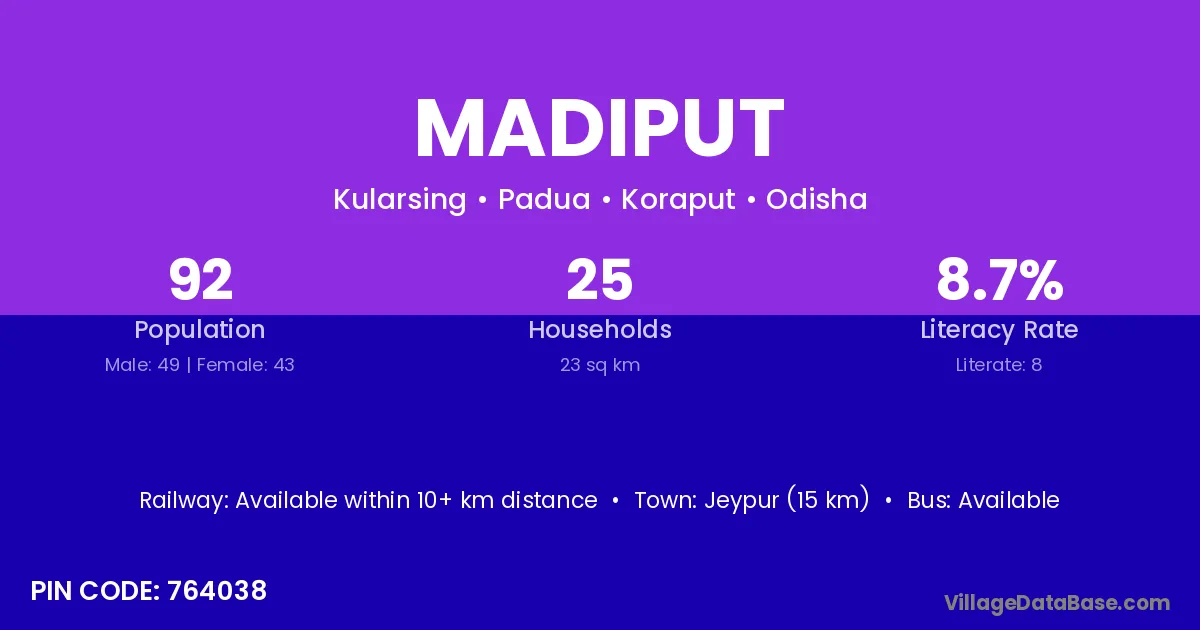 MADIPUT

Kularsing • Padua • Koraput • Odisha

92
Population
Male: 49 | Female: 43

25
Households
23 sq km

8.7%
Literacy Rate
Literate: 8

Railway: Available within 10+ km distance • Town: Jeypur (15 km) • Bus: Available

PIN CODE: 764038

VillageDataBase.com